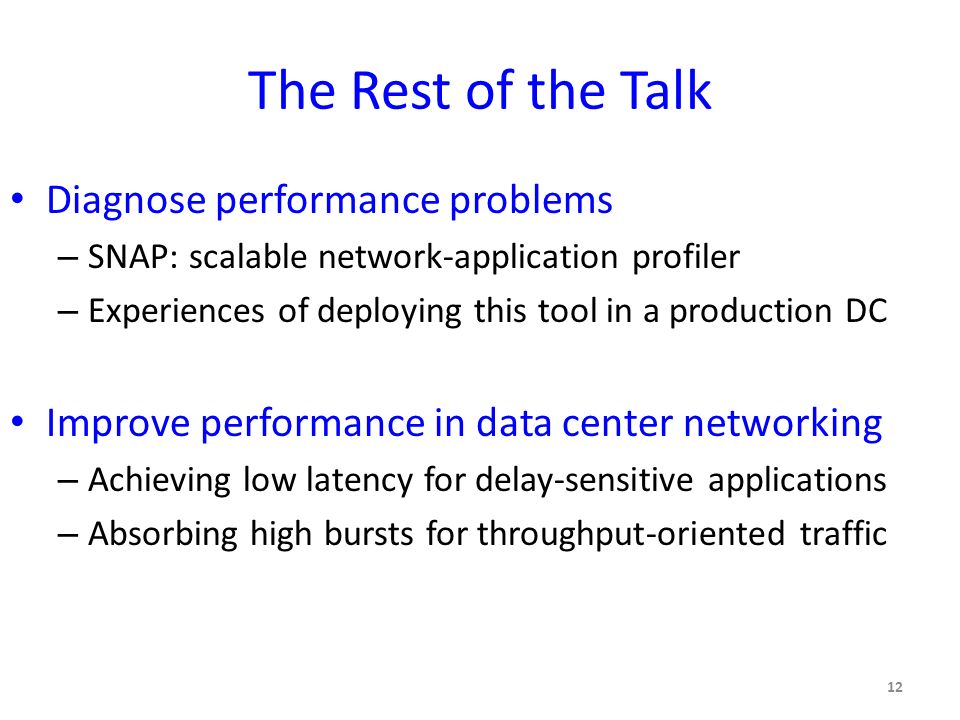 The Rest of the Talk

• Diagnose performance problems
– SNAP: scalable network-application profiler
– Experiences of deploying this tool in a production DC

• Improve performance in data center networking
– Achieving low latency for delay-sensitive applications
– Absorbing high bursts for throughput-oriented traffic

12